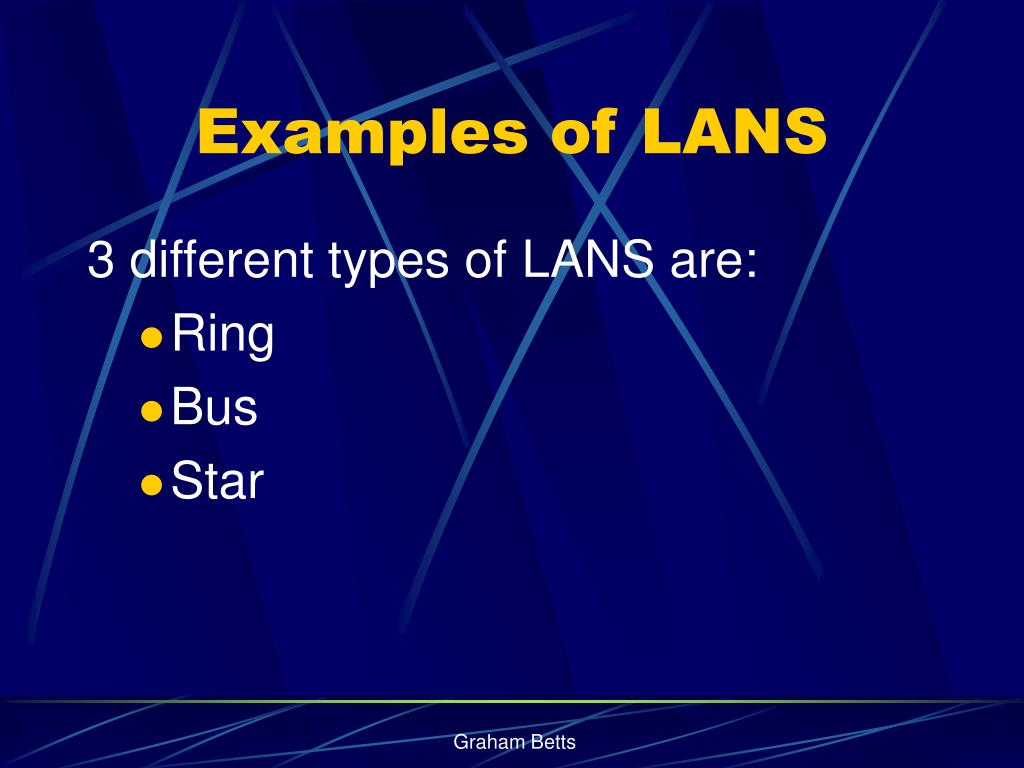 Examples of LANS

3 different types of LANS are:

- Ring
- Bus
- Star

Graham Betts